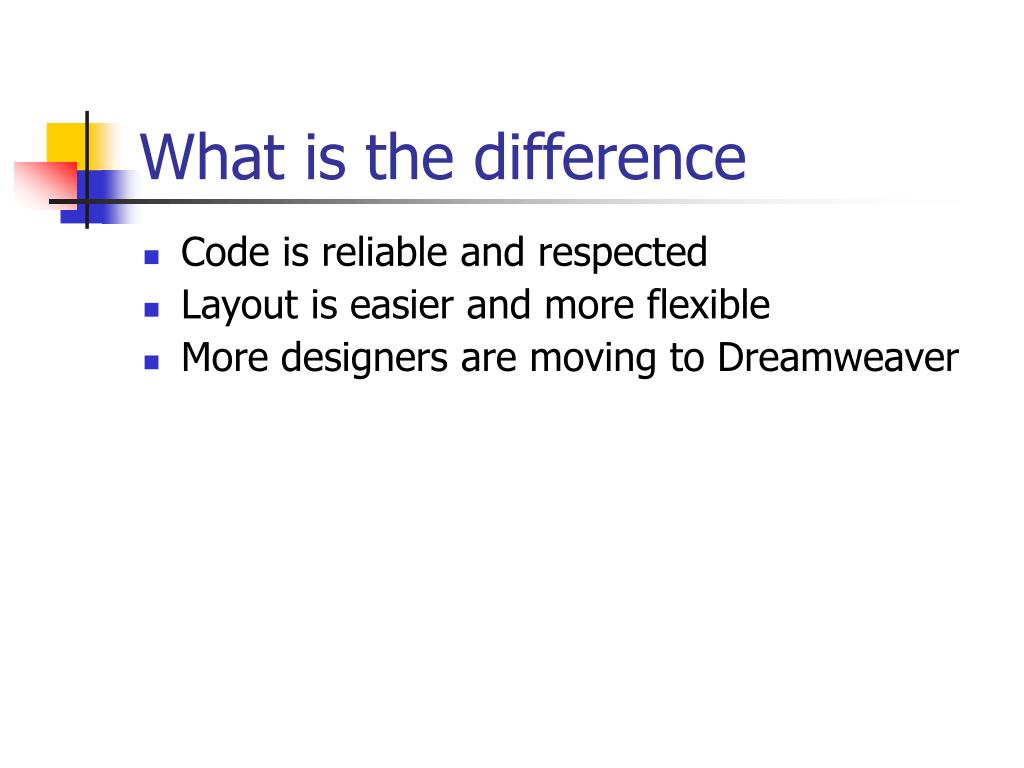 What is the difference

- Code is reliable and respected
- Layout is easier and more flexible
- More designers are moving to Dreamweaver